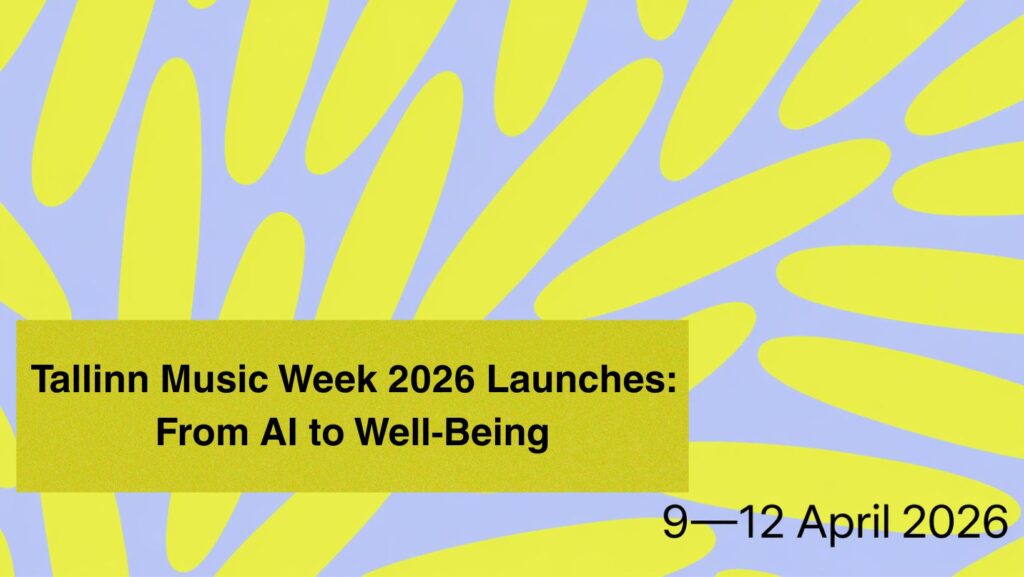 Tallinn Music Week 2026 Launches:
From AI to Well-Being

9—12 April 2026